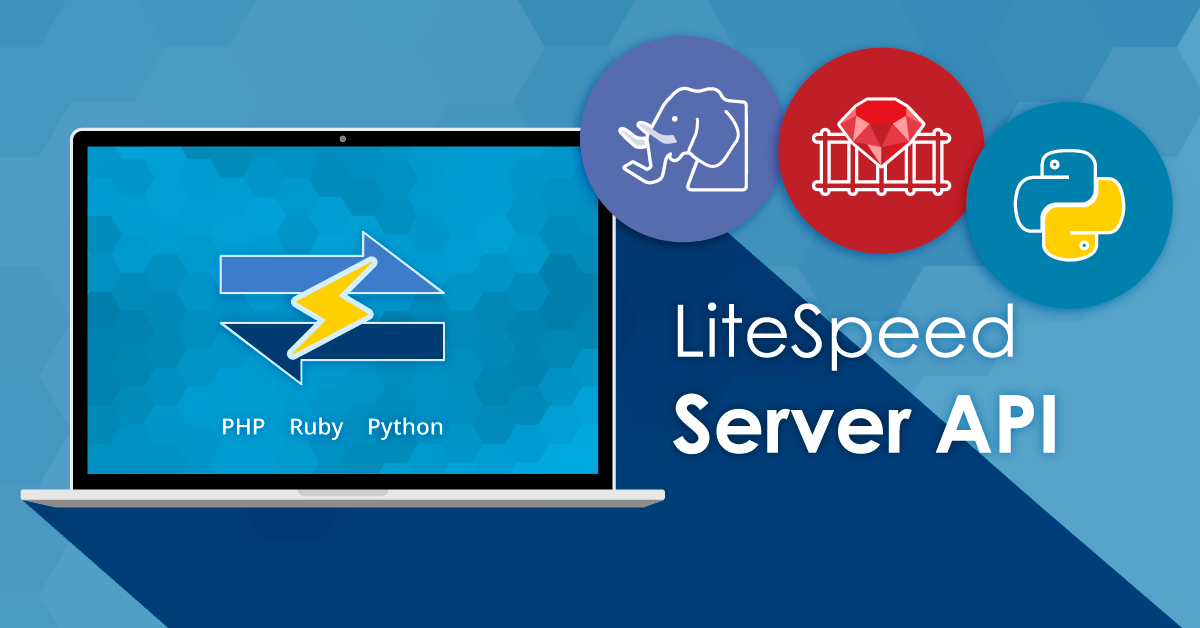 PHP Ruby Python

LiteSpeed
Server API